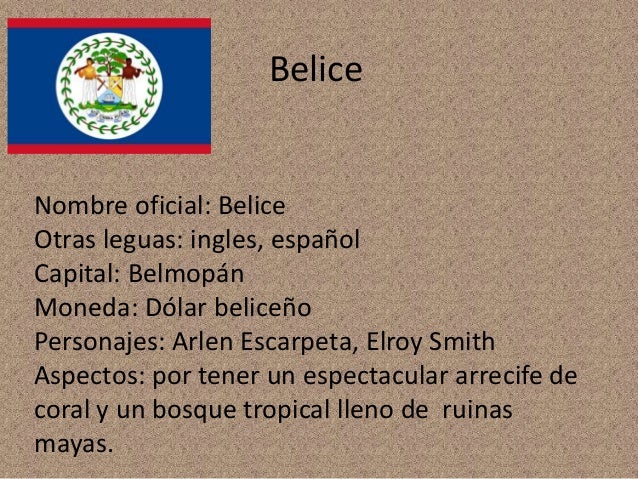 Belice

Nombre oficial: Belice
Otras leguas: ingles, español
Capital: Belmopán
Moneda: Dólar beliceño
Personajes: Arlen Escarpeta, Elroy Smith
Aspectos: por tener un espectacular arrecife de coral y un bosque tropical lleno de ruinas mayas.